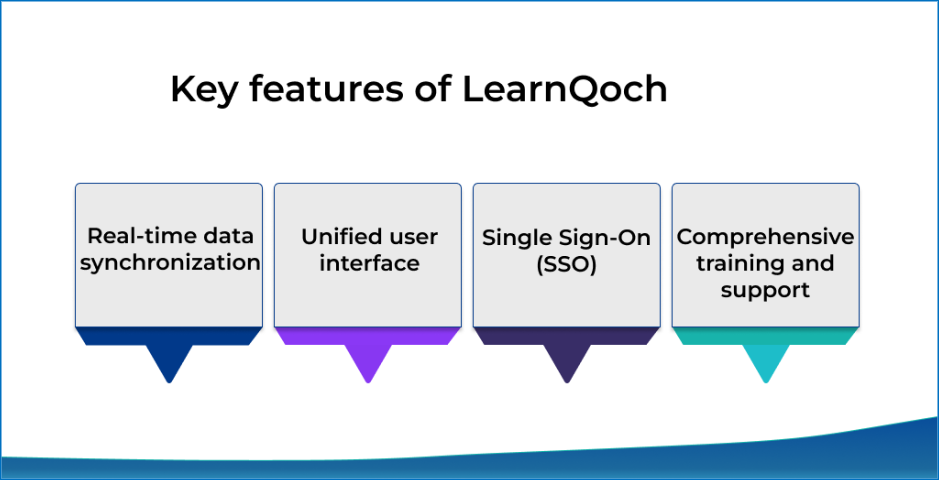 Key features of LearnQoch

Real-time data synchronization

Unified user interface

Single Sign-On (SSO)

Comprehensive training and support